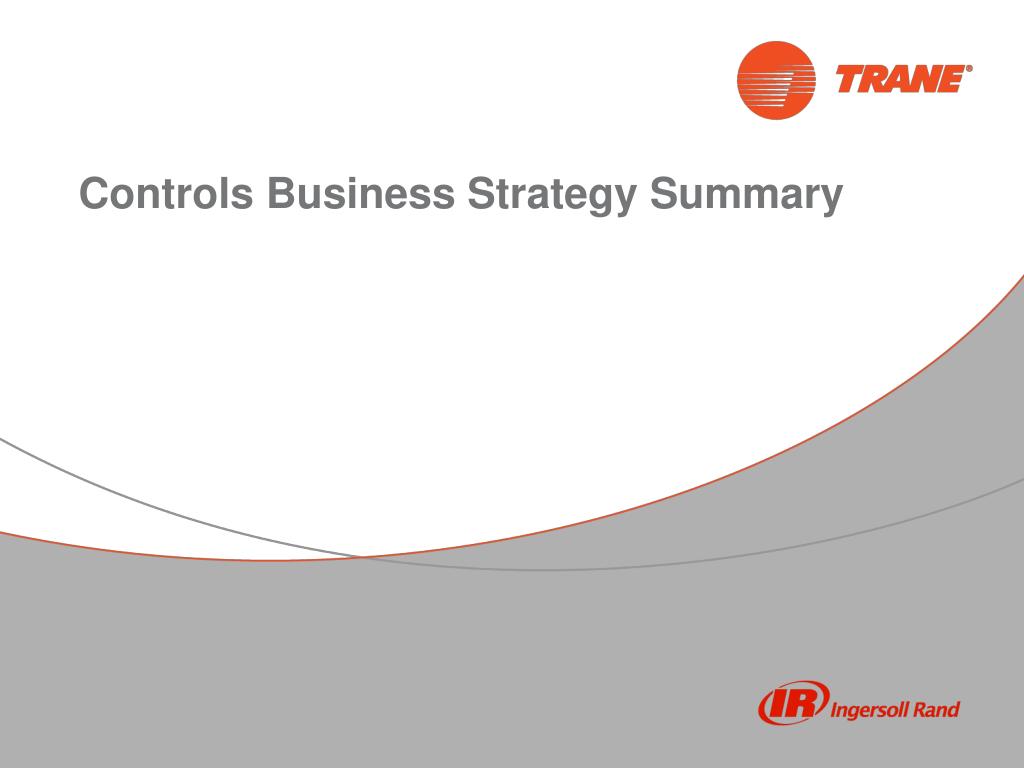 TRANE®

Controls Business Strategy Summary

IR Ingersoll Rand